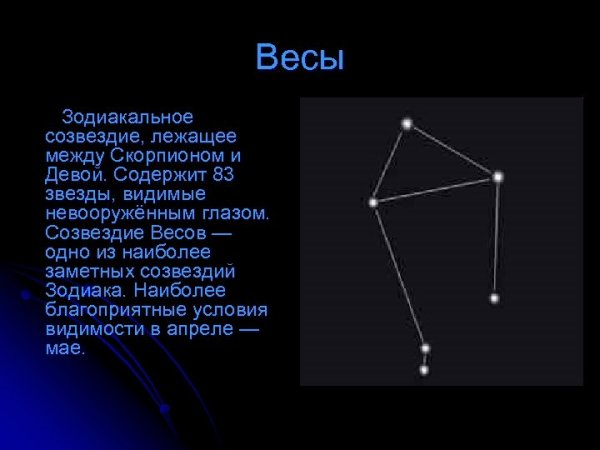 Весы

Зодиакальное созвездие, лежащее между Скорпионом и Девой. Содержит 83 звезды, видимые невооружённым глазом. Созвездие Весов — одно из наиболее заметных созвездий Зодиака. Наиболее благоприятные условия видимости в апреле — мае.